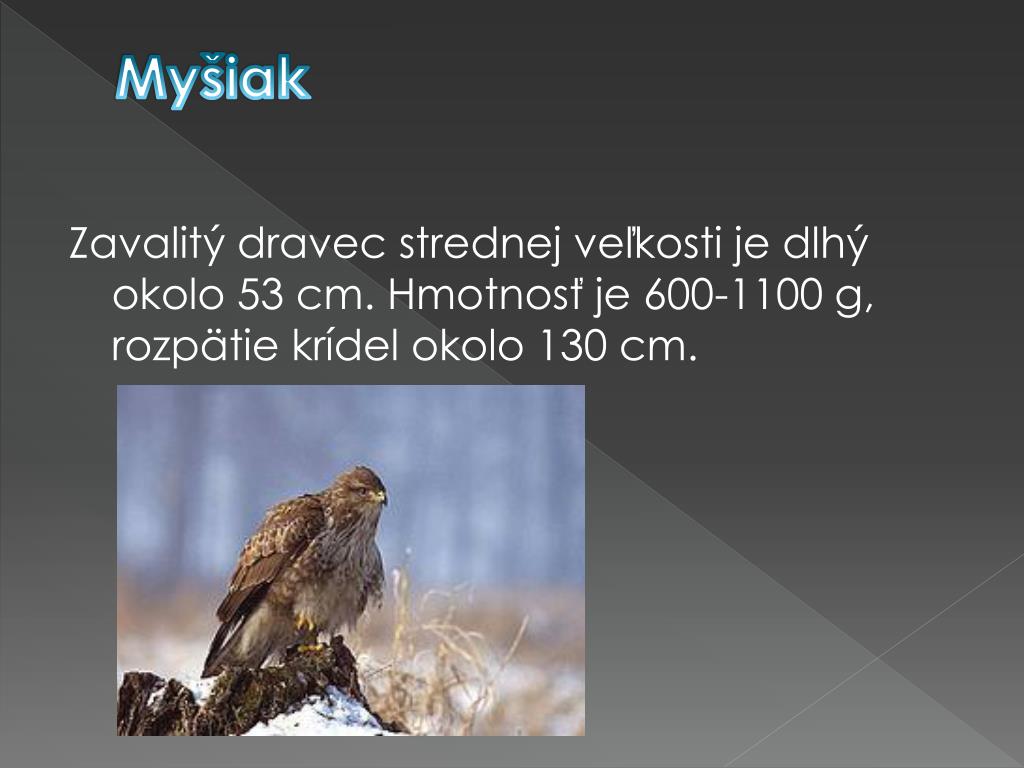 Myšiak

Zavalitý dravec strednej veľkosti je dlhý okolo 53 cm. Hmotnosť je 600-1100 g, rozpätie krídel okolo 130 cm.